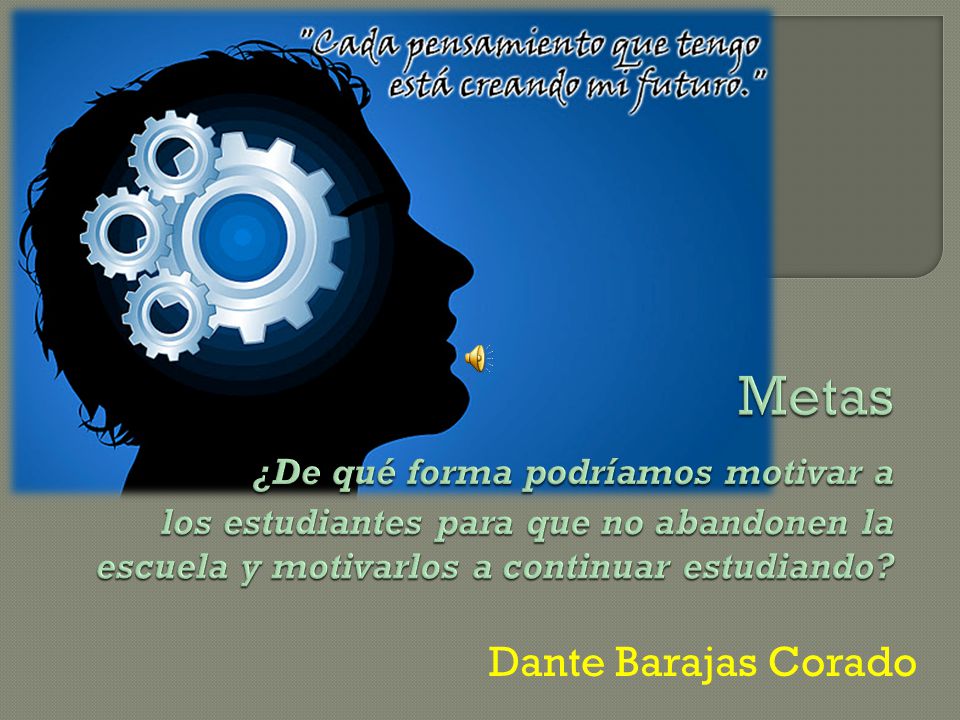 "Cada pensamiento que tengo está creando mi futuro."

Metas

¿De qué forma podríamos motivar a los estudiantes para que no abandonen la escuela y motivarlos a continuar estudiando?

Dante Barajas Corado